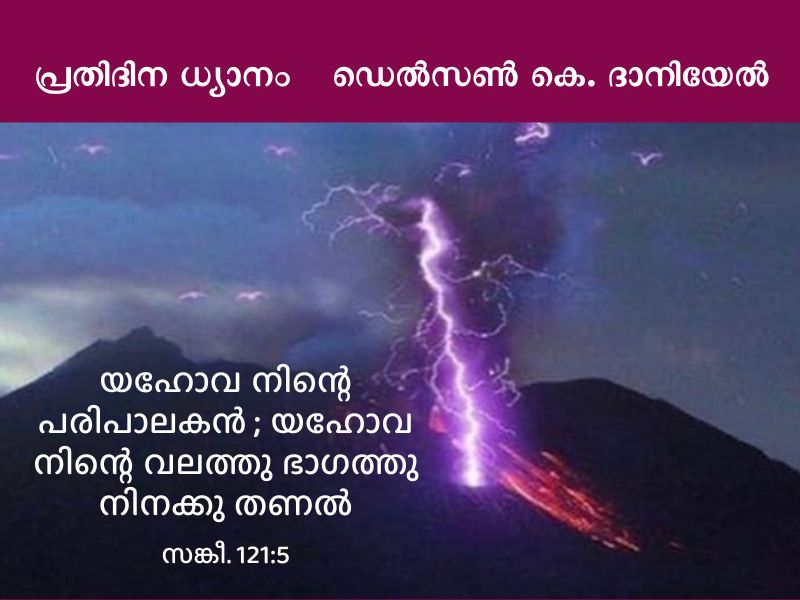 പ്രതിദിന ധ്യാനം ഡെൽസൺ കെ. ദാനിയേൽ

യഹോവ നിന്റെ പരിപാലകൻ ; യഹോവ നിന്റെ വലത്തു ഭാഗത്തു നിനക്കു തണൽ

സങ്കീ. 121:5